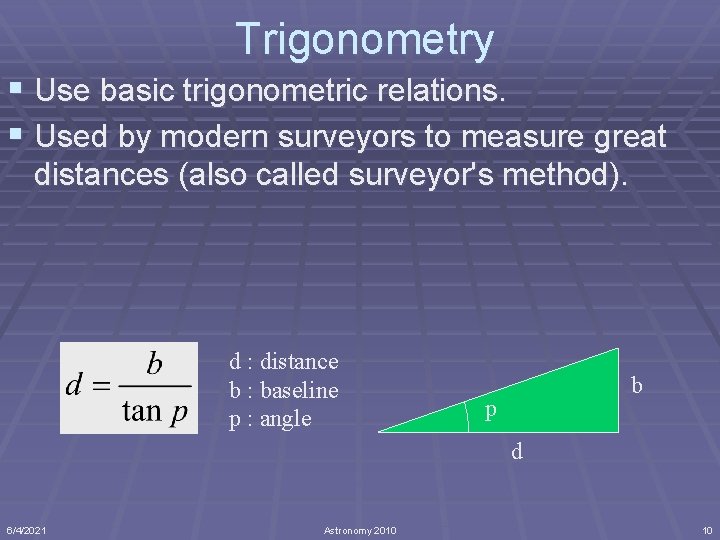 Trigonometry

▪ Use basic trigonometric relations.

▪ Used by modern surveyors to measure great distances (also called surveyor's method).

$d = \frac{b}{\tan p}$

d : distance
b : baseline
p : angle

p

b

d

6/4/2021

Astronomy 2010

10